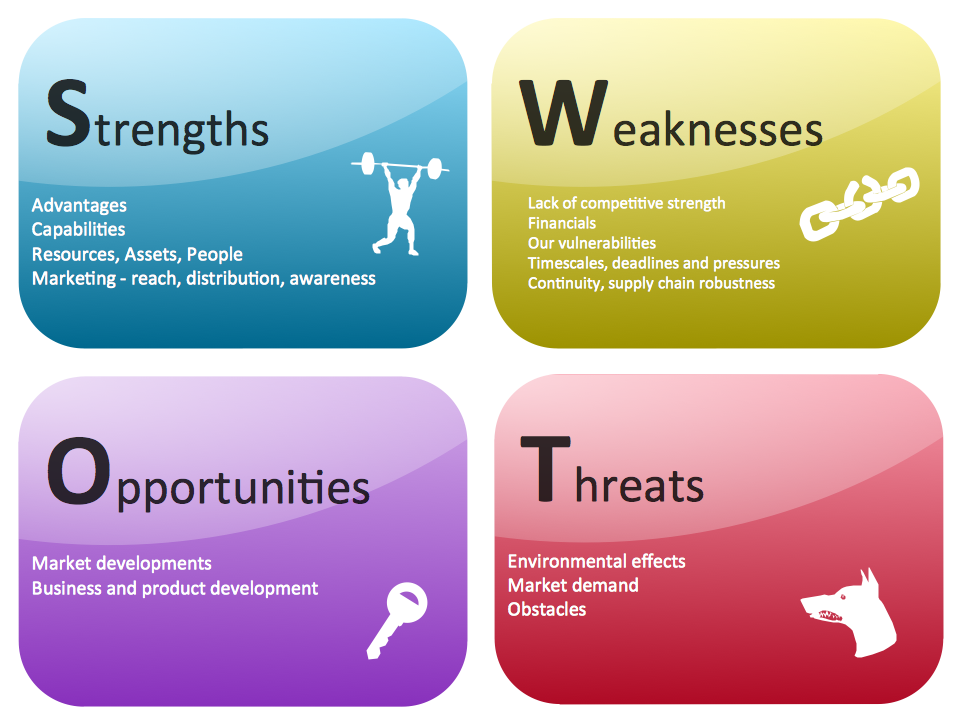 Strengths

Advantages
Capabilities
Resources, Assets, People
Marketing - reach, distribution, awareness

Weaknesses

Lack of competitive strength
Financials
Our vulnerabilities
Timescales, deadlines and pressures
Continuity, supply chain robustness

Opportunities

Market developments
Business and product development

Threats

Environmental effects
Market demand
Obstacles